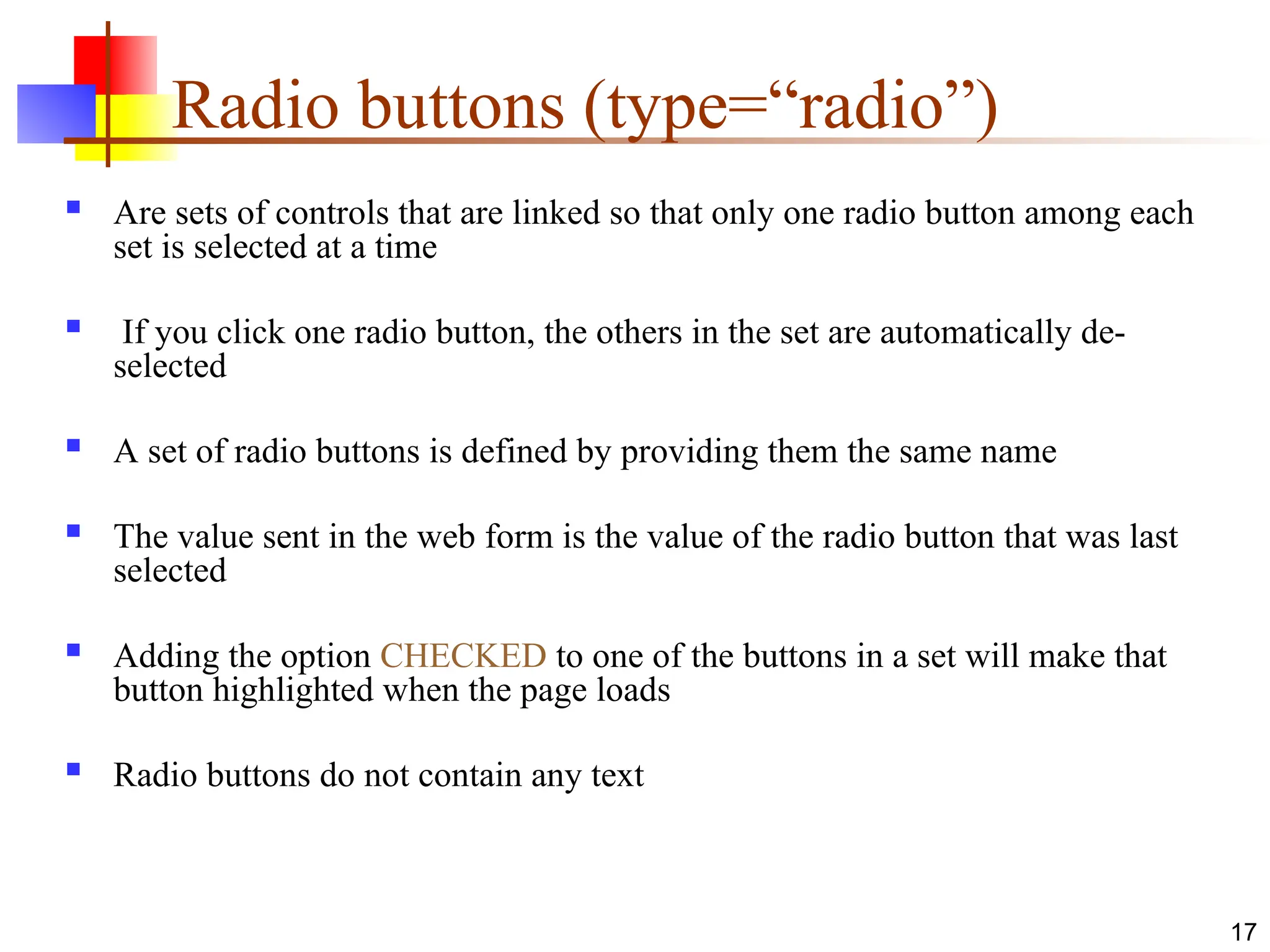 Radio buttons (type=“radio”)

- Are sets of controls that are linked so that only one radio button among each set is selected at a time

- If you click one radio button, the others in the set are automatically de-selected

- A set of radio buttons is defined by providing them the same name

- The value sent in the web form is the value of the radio button that was last selected

- Adding the option CHECKED to one of the buttons in a set will make that button highlighted when the page loads

- Radio buttons do not contain any text

17